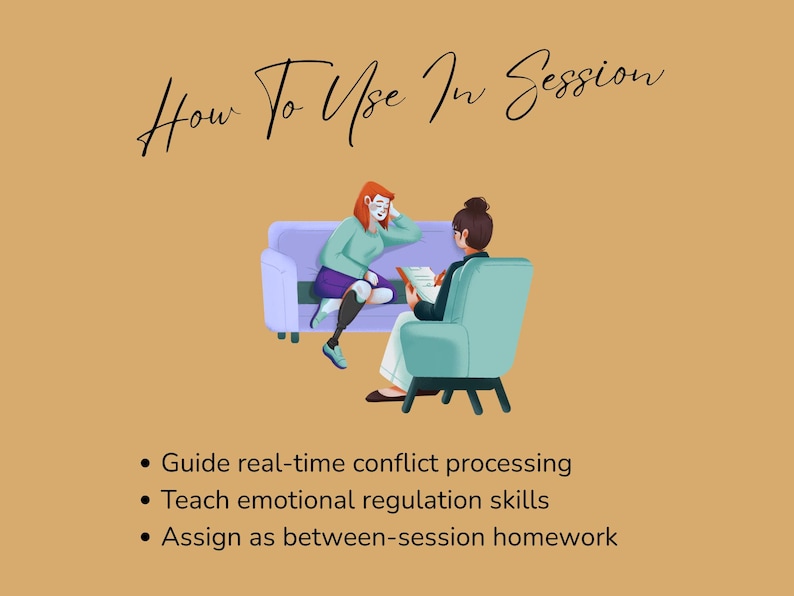 How To Use In Session

• Guide real-time conflict processing
• Teach emotional regulation skills
• Assign as between-session homework